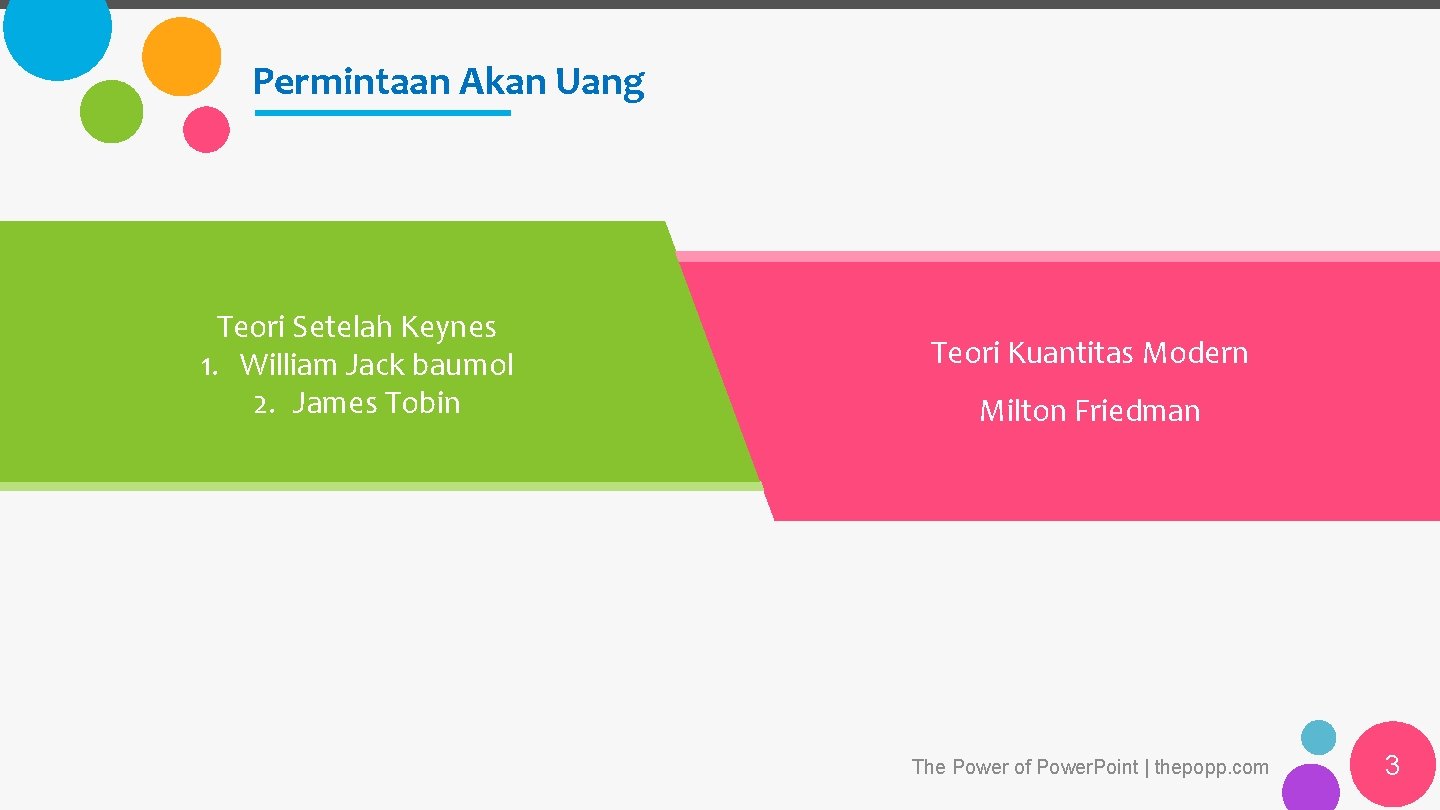 Permintaan Akan Uang

Teori Setelah Keynes
1. William Jack baumol
2. James Tobin

Teori Kuantitas Modern

Milton Friedman

The Power of Power.Point | thepopp.com

3